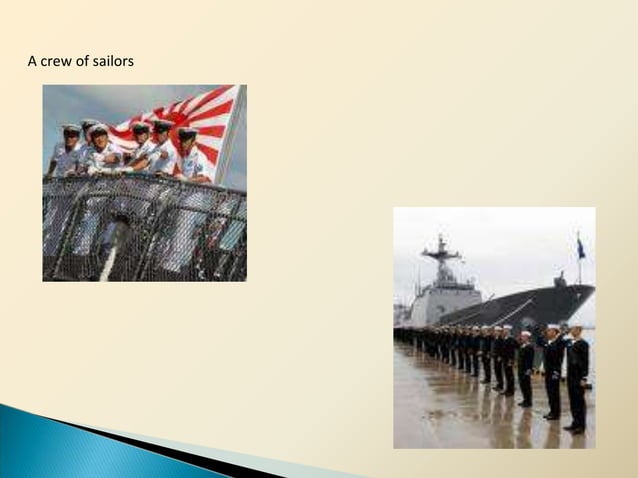 A crew of sailors